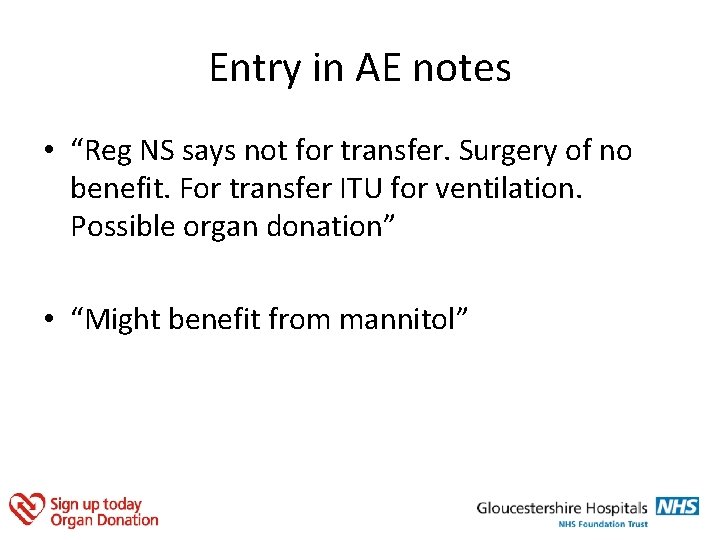 Entry in AE notes

• “Reg NS says not for transfer. Surgery of no benefit. For transfer ITU for ventilation. Possible organ donation”

• “Might benefit from mannitol”

Sign up today
Organ Donation

Gloucestershire Hospitals NHS
NHS Foundation Trust